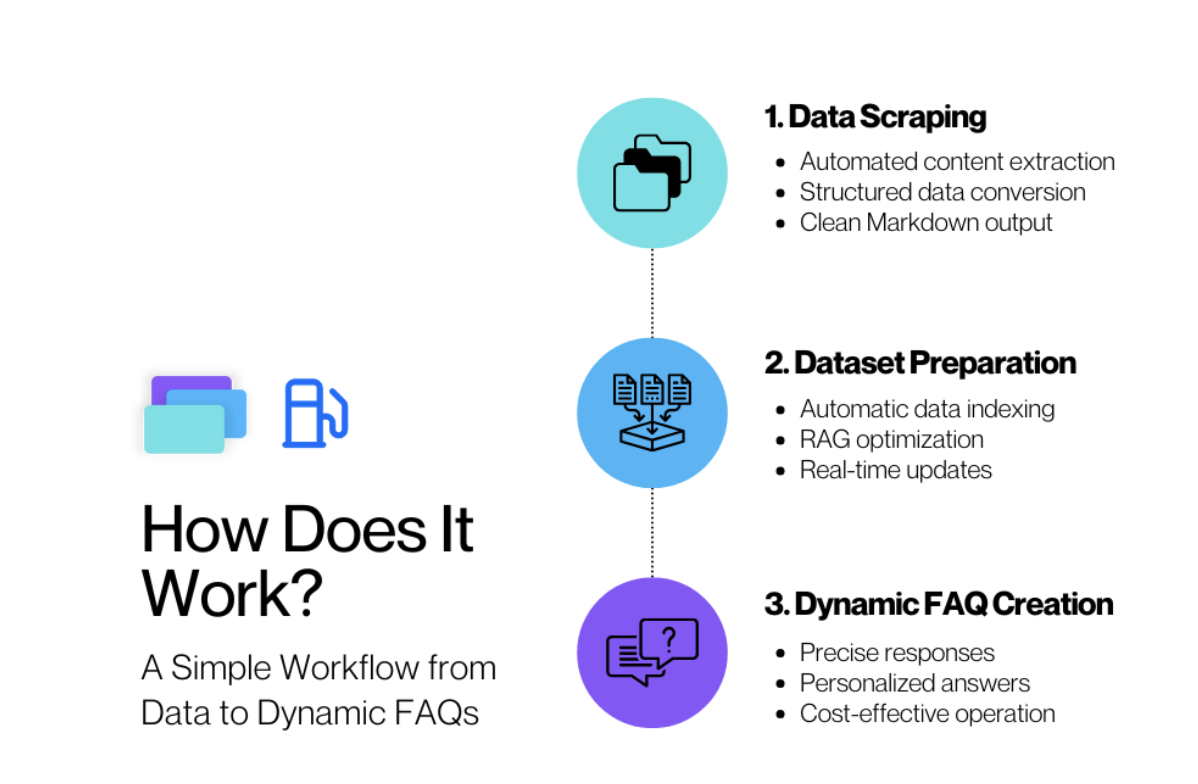 How Does It Work?

A Simple Workflow from Data to Dynamic FAQs

1. Data Scraping
- Automated content extraction
- Structured data conversion
- Clean Markdown output

2. Dataset Preparation
- Automatic data indexing
- RAG optimization
- Real-time updates

3. Dynamic FAQ Creation
- Precise responses
- Personalized answers
- Cost-effective operation